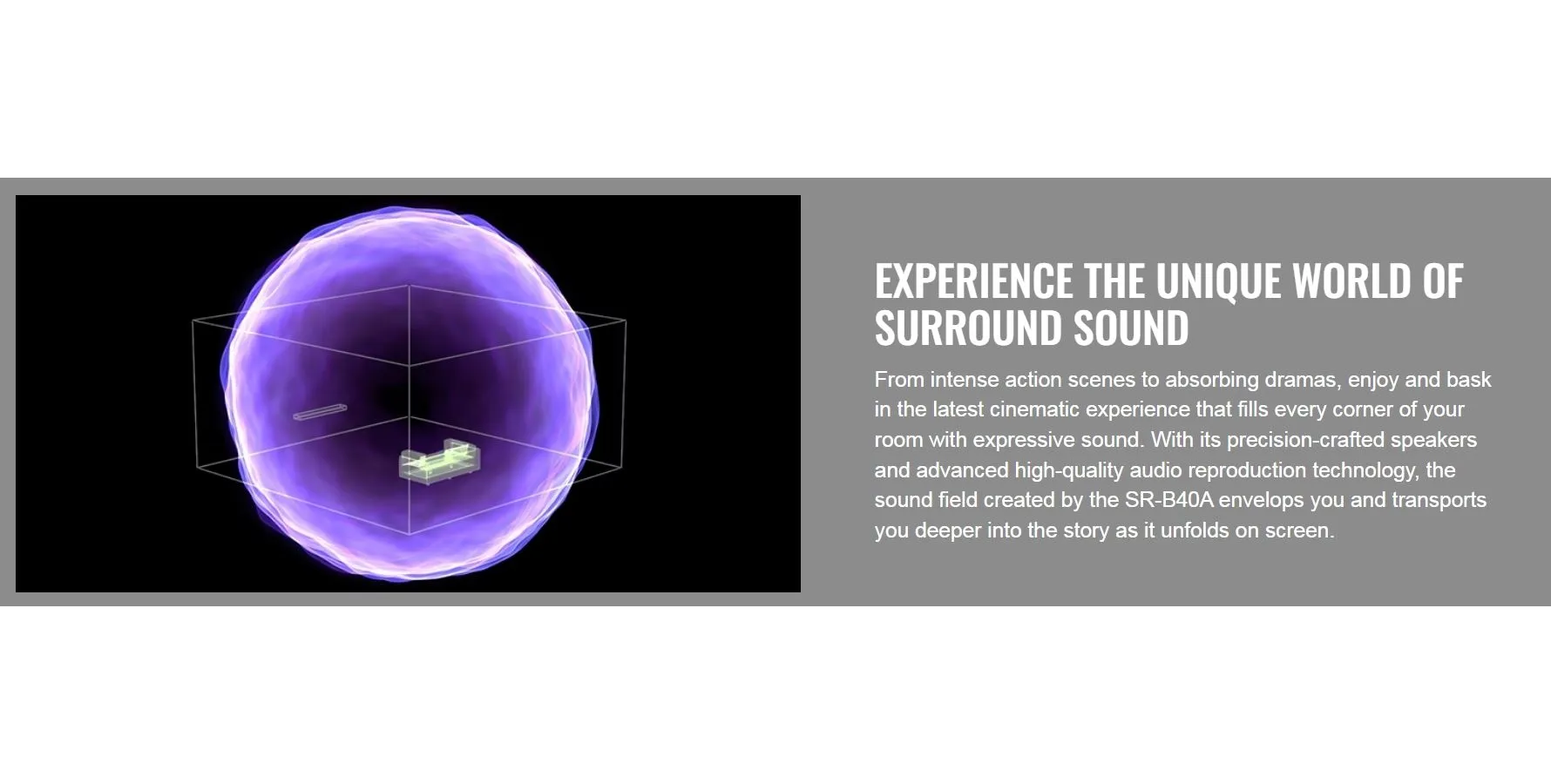 EXPERIENCE THE UNIQUE WORLD OF SURROUND SOUND

From intense action scenes to absorbing dramas, enjoy and bask in the latest cinematic experience that fills every corner of your room with expressive sound. With its precision-crafted speakers and advanced high-quality audio reproduction technology, the sound field created by the SR-B40A envelops you and transports you deeper into the story as it unfolds on screen.